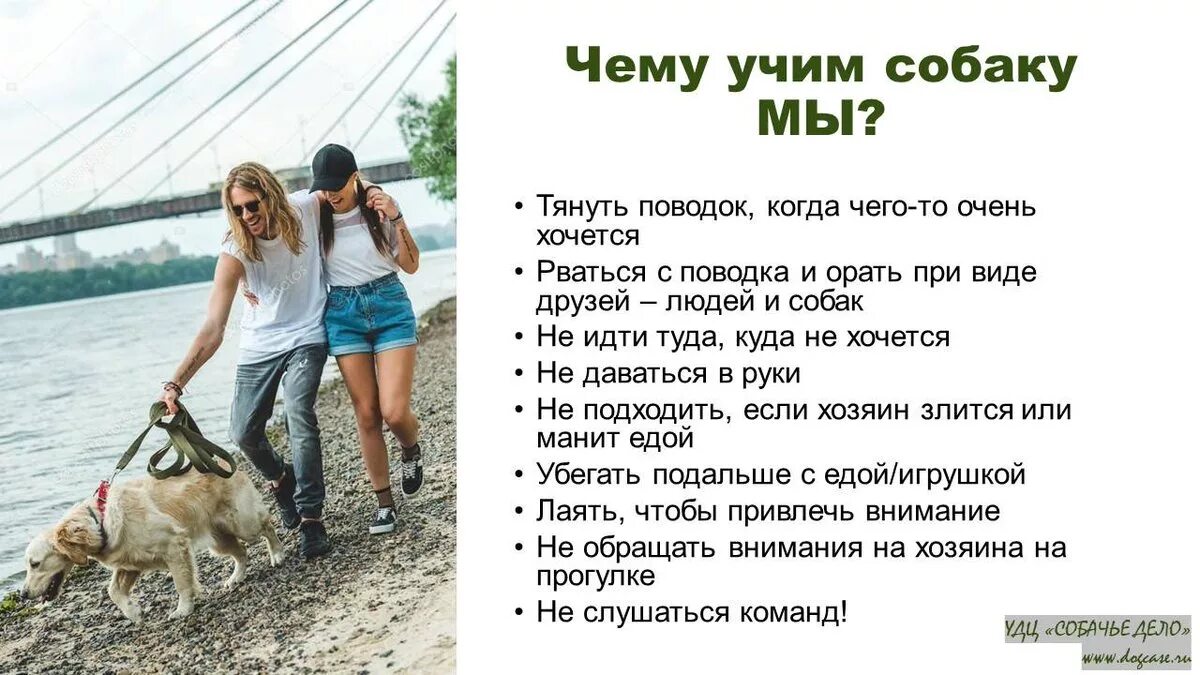 Чему учим собаку МЫ?

• Тянуть поводок, когда чего-то очень хочется
• Рваться с поводка и орать при виде друзей – людей и собак
• Не идти туда, куда не хочется
• Не даваться в руки
• Не подходить, если хозяин злится или манит едой
• Убегать подальше с едой/игрушкой
• Лаять, чтобы привлечь внимание
• Не обращать внимания на хозяина на прогулке
• Не слушаться команд!

УДЦ «СОБАЧЬЕ ДЕЛО»
www.dogcase.ru